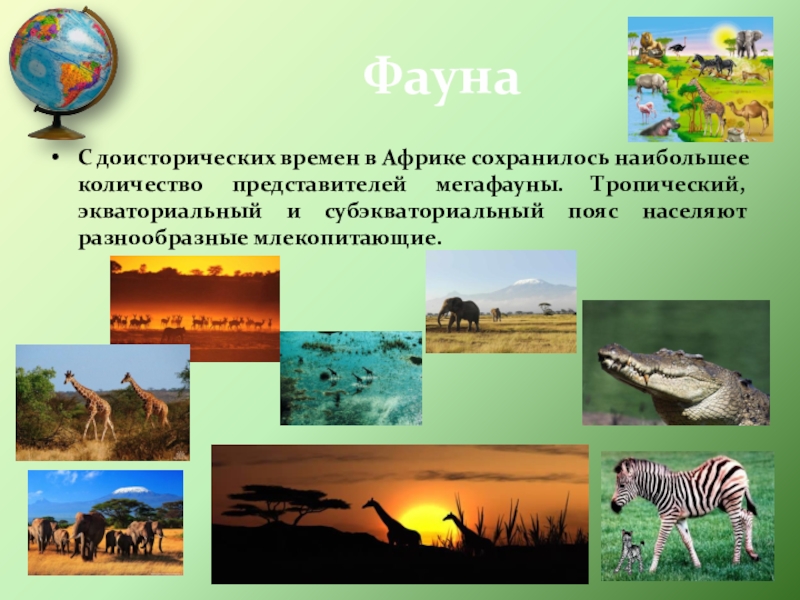 Фауна

• С доисторических времен в Африке сохранилось наибольшее количество представителей мегафауны. Тропический, экваториальный и субэкваториальный пояс населяют разнообразные млекопитающие.